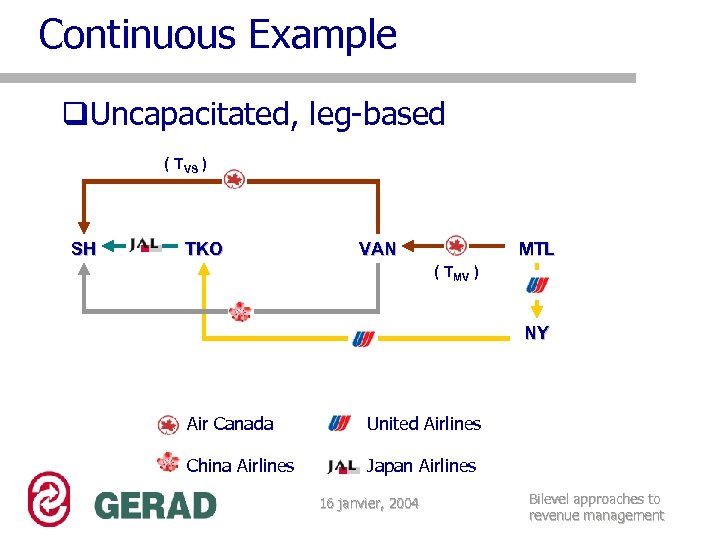 Continuous Example

❑Uncapacitated, leg-based

( $T_{VS}$ )

SH JAL TKO VAN MTL

( $T_{MV}$ )

NY

Air Canada

United Airlines

China Airlines

JAL Japan Airlines

GERAD

16 janvier, 2004

Bilevel approaches to revenue management